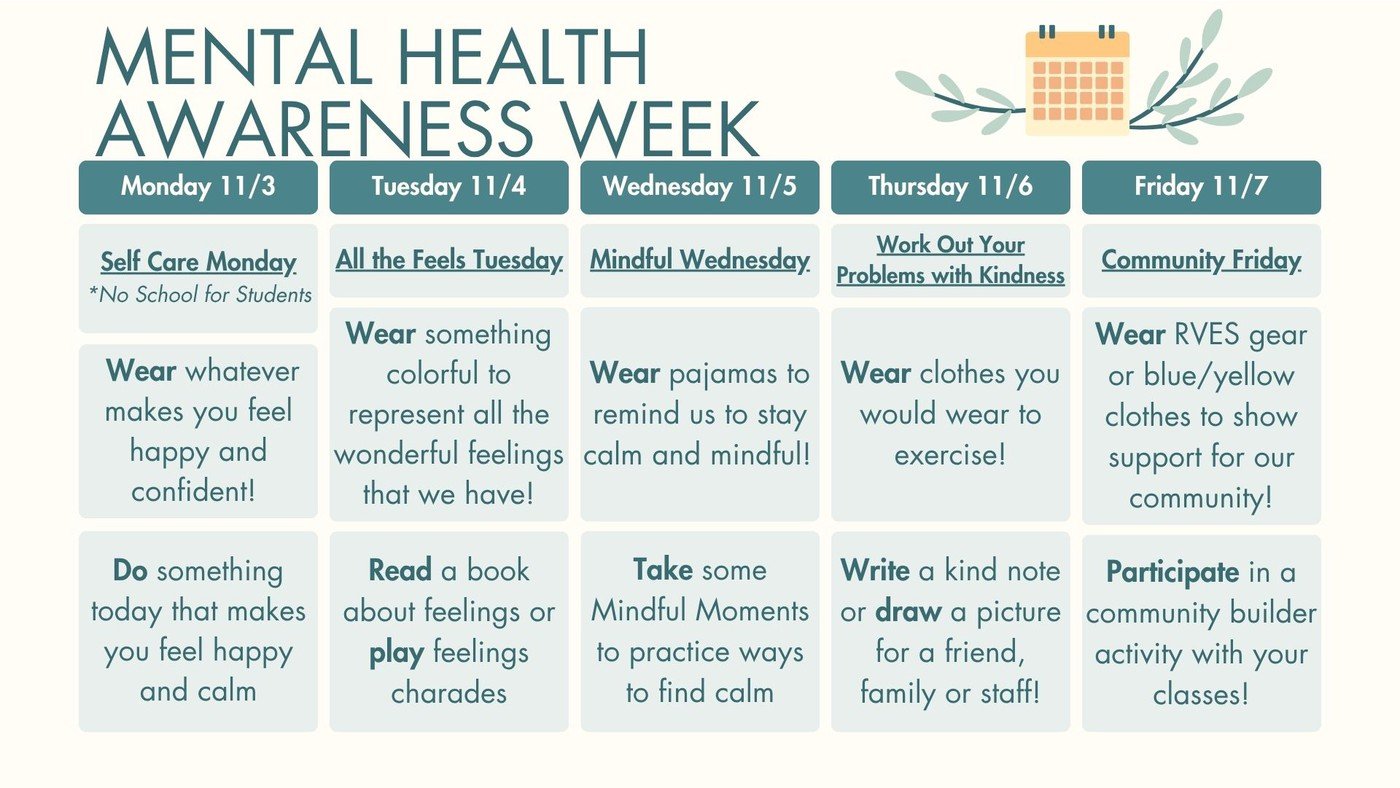 MENTAL HEALTH AWARENESS WEEK

| Monday 11/3 | Tuesday 11/4 | Wednesday 11/5 | Thursday 11/6 | Friday 11/7 |
|---|---|---|---|---|
| Self Care Monday *No School for Students | All the Feels Tuesday | Mindful Wednesday | Work Out Your Problems with Kindness | Community Friday |
| Wear whatever makes you feel happy and confident! | Wear something colorful to represent all the wonderful feelings that we have! | Wear pajamas to remind us to stay calm and mindful! | Wear clothes you would wear to exercise! | Wear RVES gear or blue/yellow clothes to show support for our community! |
| Do something today that makes you feel happy and calm | Read a book about feelings or play feelings charades | Take some Mindful Moments to practice ways to find calm | Write a kind note or draw a picture for a friend, family or staff! | Participate in a community builder activity with your classes! |